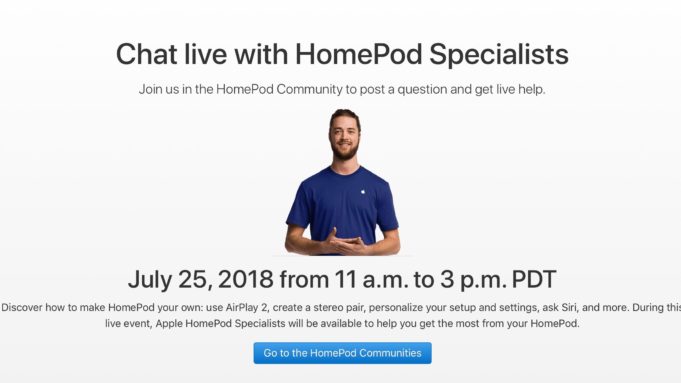 Chat live with HomePod Specialists

Join us in the HomePod Community to post a question and get live help.

July 25, 2018 from 11 a.m. to 3 p.m. PDT

Discover how to make HomePod your own: use AirPlay 2, create a stereo pair, personalize your setup and settings, ask Siri, and more. During this live event, Apple HomePod Specialists will be available to help you get the most from your HomePod.

Go to the HomePod Communities